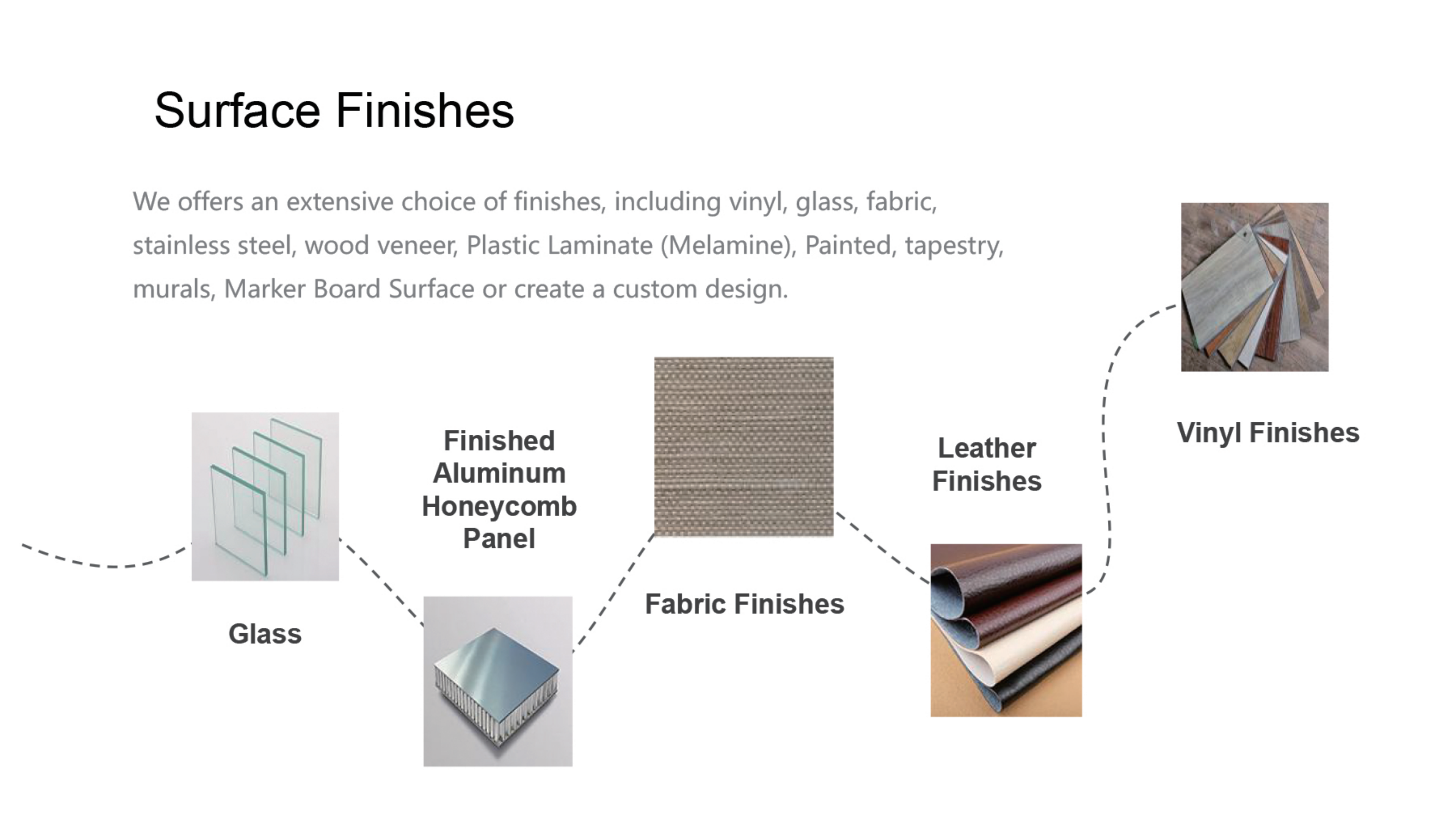 Surface Finishes

We offers an extensive choice of finishes, including vinyl, glass, fabric, stainless steel, wood veneer, Plastic Laminate (Melamine), Painted, tapestry, murals, Marker Board Surface or create a custom design.

Glass

Finished Aluminum Honeycomb Panel

Fabric Finishes

Leather Finishes

Vinyl Finishes